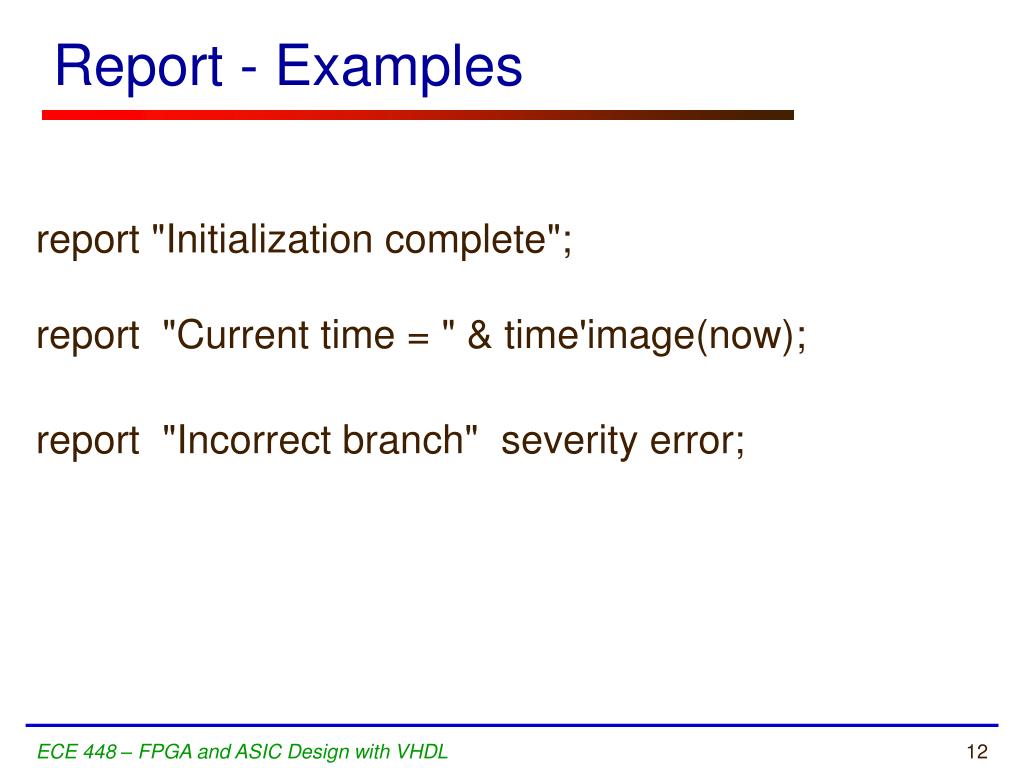 Report - Examples

report "Initialization complete";

report "Current time = " & time'image(now);

report "Incorrect branch" severity error;

ECE 448 – FPGA and ASIC Design with VHDL

12